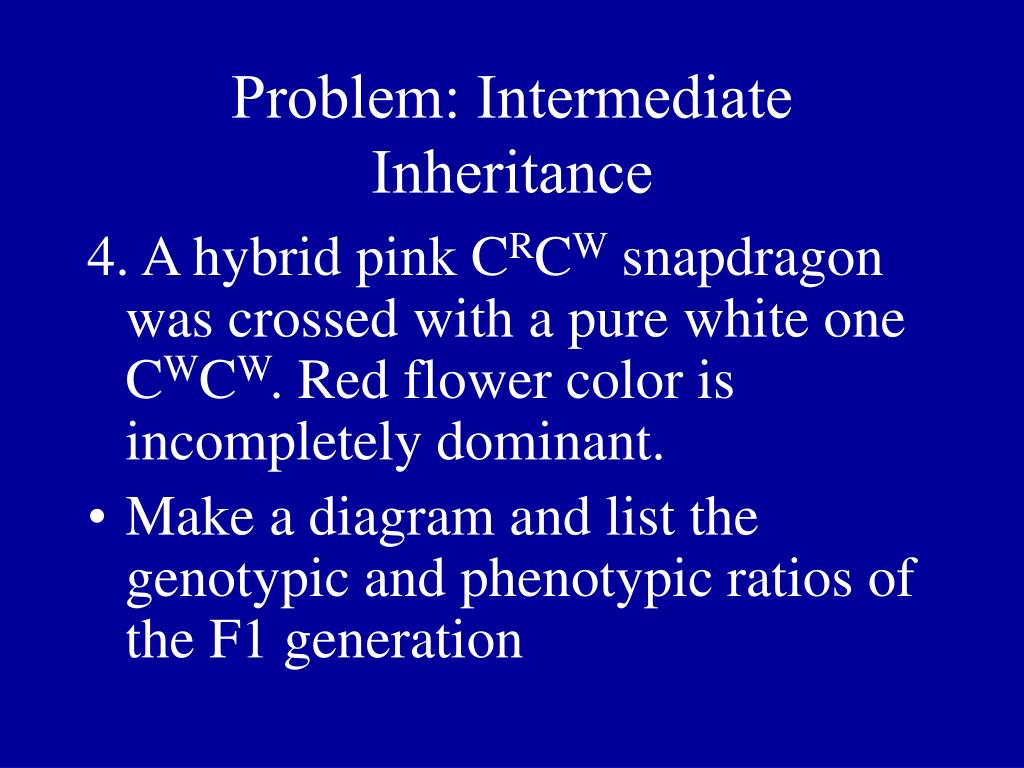 Problem: Intermediate Inheritance

4. A hybrid pink $C^RC^W$ snapdragon was crossed with a pure white one $C^WC^W$. Red flower color is incompletely dominant.

• Make a diagram and list the genotypic and phenotypic ratios of the F1 generation